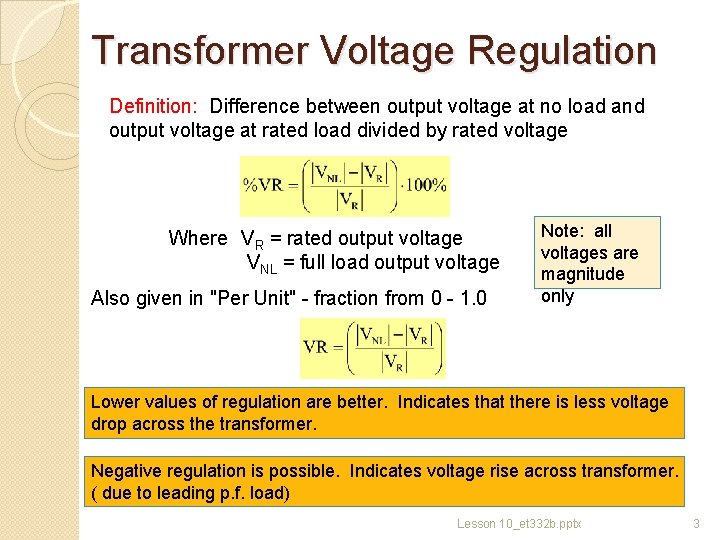 Transformer Voltage Regulation

Definition: Difference between output voltage at no load and output voltage at rated load divided by rated voltage

$\%VR = \left(\frac{|V_{NL}| - |V_R|}{|V_R|}\right) \cdot 100\%$

Where $V_R$ = rated output voltage
$V_{NL}$ = full load output voltage

Note: all voltages are magnitude only

Also given in "Per Unit" - fraction from 0 - 1.0

$VR = \left(\frac{|V_{NL}| - |V_R|}{|V_R|}\right)$

Lower values of regulation are better. Indicates that there is less voltage drop across the transformer.

Negative regulation is possible. Indicates voltage rise across transformer. ( due to leading p.f. load)

Lesson 10_et332b.pptx

3